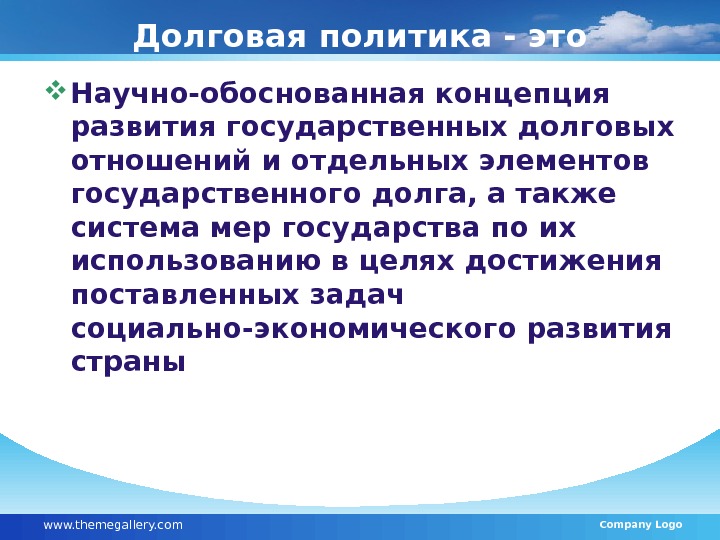 Долговая политика - это

Научно-обоснованная концепция развития государственных долговых отношений и отдельных элементов государственного долга, а также система мер государства по их использованию в целях достижения поставленных задач социально-экономического развития страны

www.themegallery.com

Company Logo